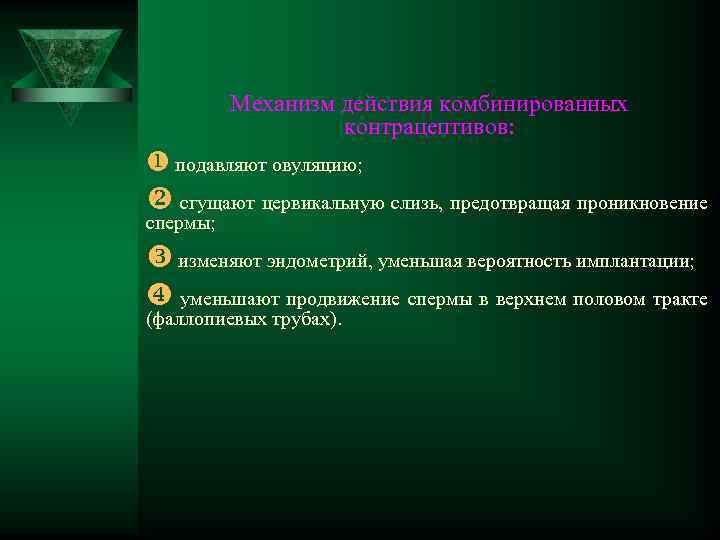 Механизм действия комбинированных контрацептивов:

❶ подавляют овуляцию;

❷ сгущают цервикальную слизь, предотвращая проникновение спермы;

❸ изменяют эндометрий, уменьшая вероятность имплантации;

❹ уменьшают продвижение спермы в верхнем половом тракте (фаллопиевых трубах).